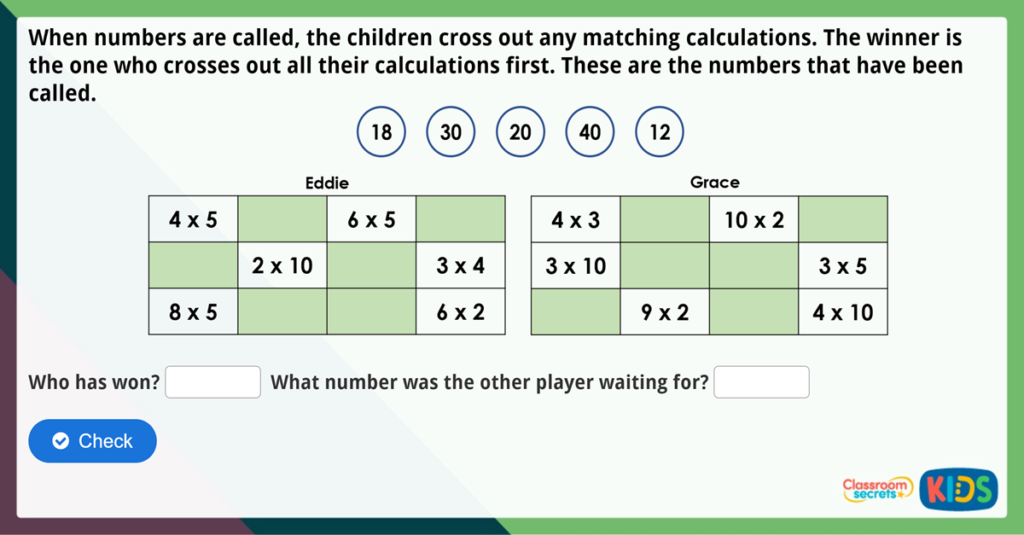 When numbers are called, the children cross out any matching calculations. The winner is the one who crosses out all their calculations first. These are the numbers that have been called.

18 30 20 40 12

Eddie

| 4 x 5 | | 6 x 5 | |
|---|---|---|---|
| | 2 x 10 | | 3 x 4 |
| 8 x 5 | | | 6 x 2 |

Grace

| 4 x 3 | | 10 x 2 | |
|---|---|---|---|
| 3 x 10 | | | 3 x 5 |
| | 9 x 2 | | 4 x 10 |

Who has won? What number was the other player waiting for?

Check

Classroom secrets KIDS